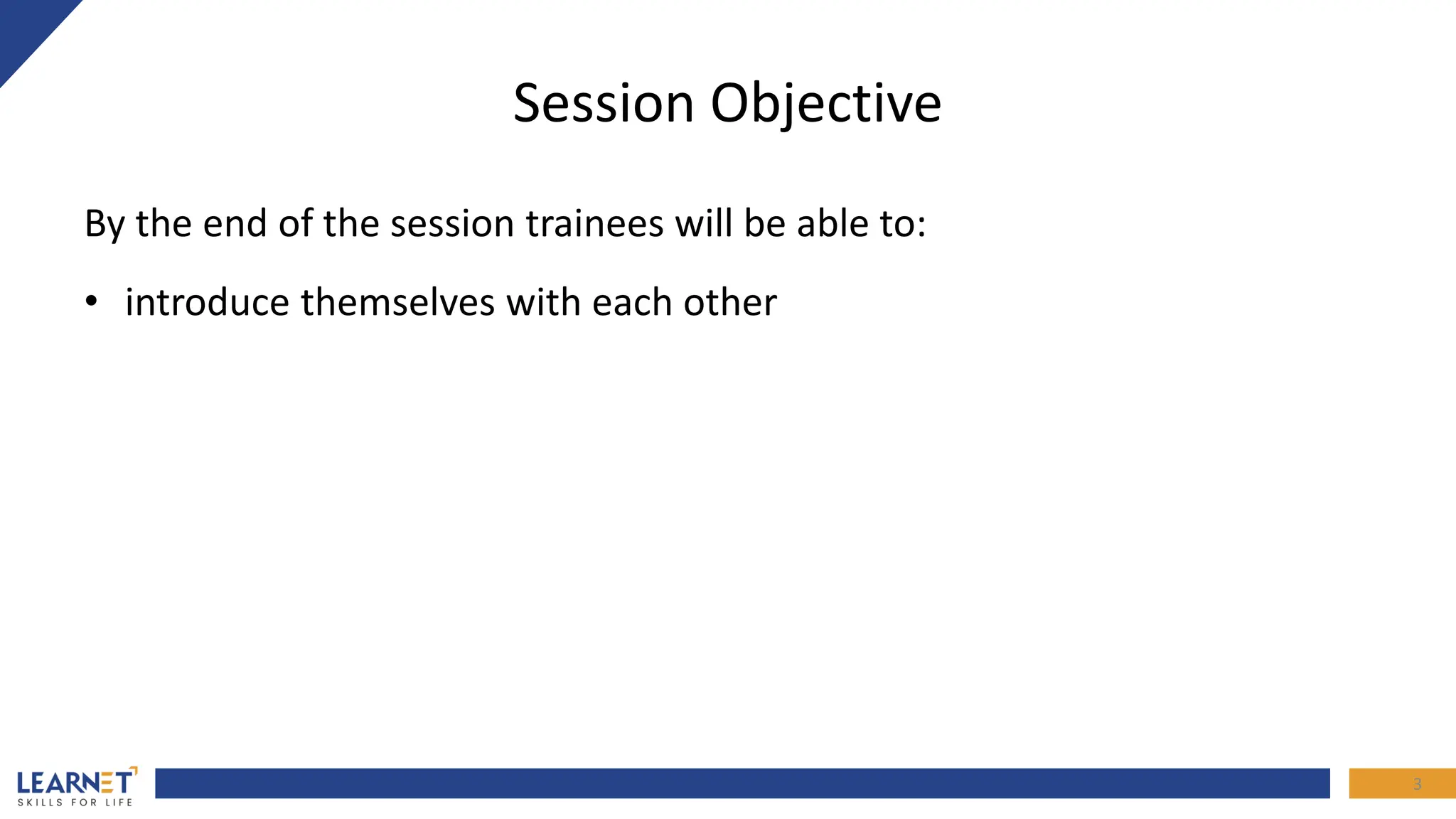 Session Objective

By the end of the session trainees will be able to:

• introduce themselves with each other

LEARNET
SKILLS FOR LIFE

3